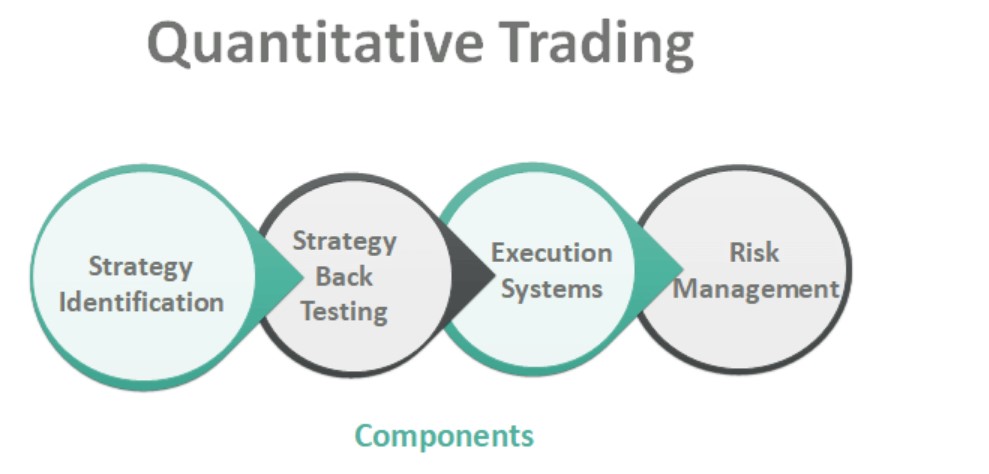 Quantitative Trading

Strategy Identification

Strategy Back Testing

Execution Systems

Risk Management

Components